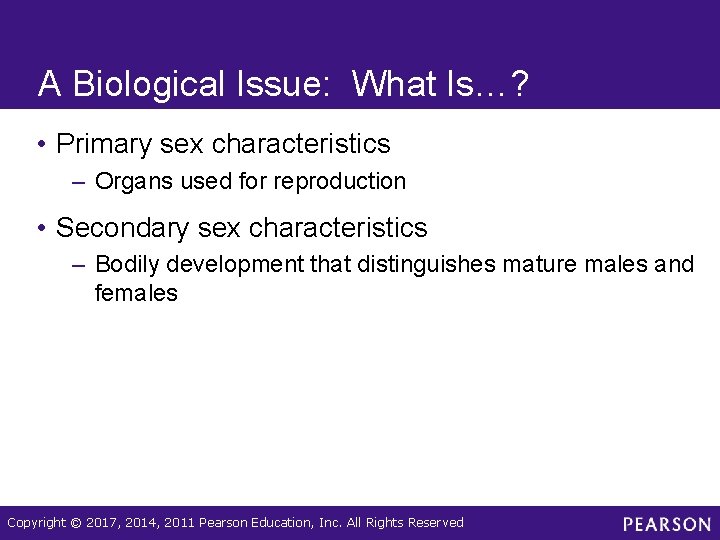 A Biological Issue: What Is…?

• Primary sex characteristics
– Organs used for reproduction

• Secondary sex characteristics
– Bodily development that distinguishes mature males and females

Copyright © 2017, 2014, 2011 Pearson Education, Inc. All Rights Reserved

PEARSON